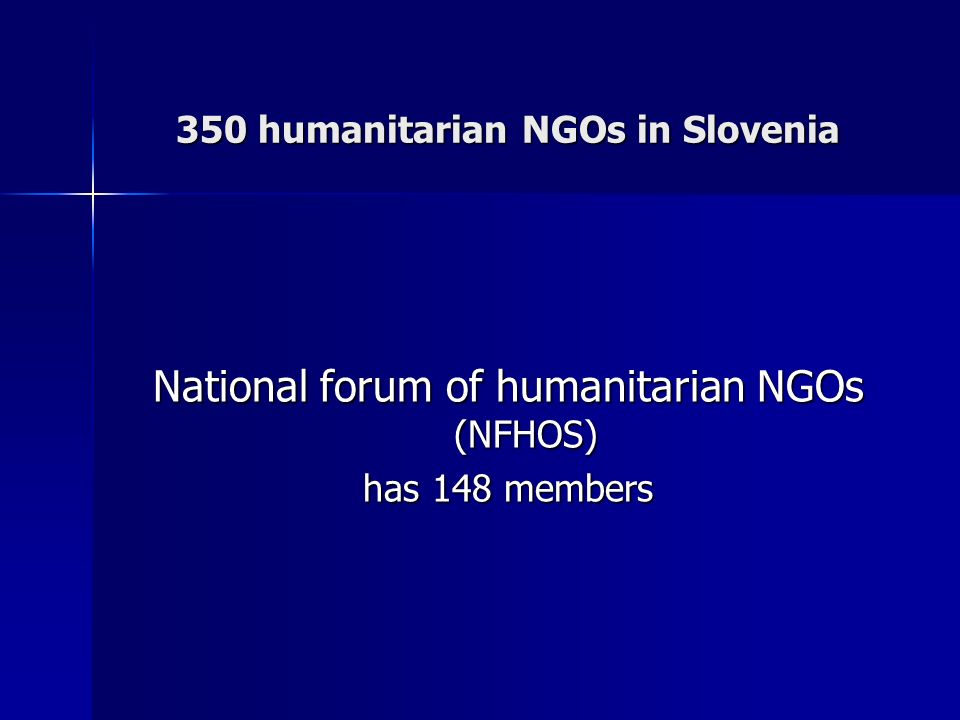 350 humanitarian NGOs in Slovenia

National forum of humanitarian NGOs
(NFHOS)
has 148 members